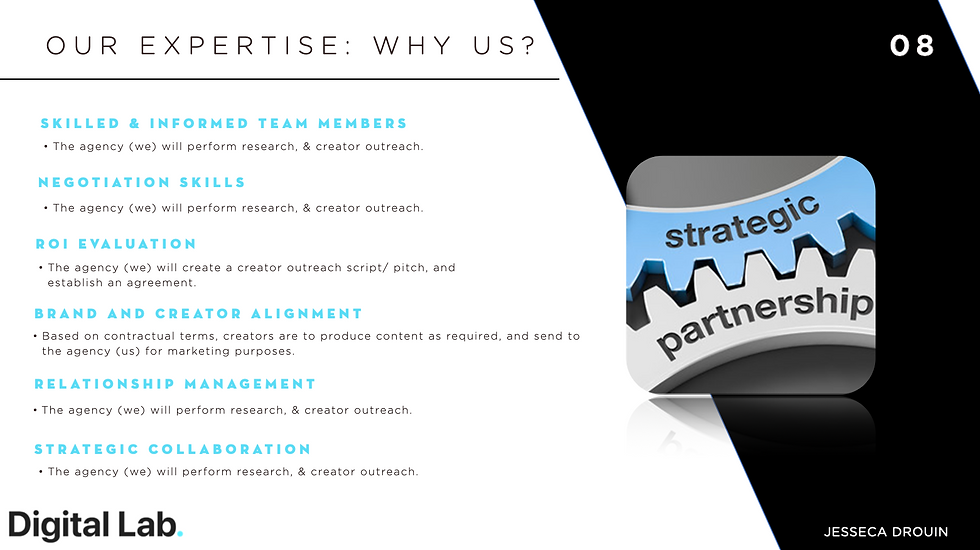 OUR EXPERTISE: WHY US?

08

SKILLED & INFORMED TEAM MEMBERS

• The agency (we) will perform research, & creator outreach.

NEGOTIATION SKILLS

• The agency (we) will perform research, & creator outreach.

ROI EVALUATION

• The agency (we) will create a creator outreach script/ pitch, and establish an agreement.

BRAND AND CREATOR ALIGNMENT

• Based on contractual terms, creators are to produce content as required, and send to the agency (us) for marketing purposes.

RELATIONSHIP MANAGEMENT

• The agency (we) will perform research, & creator outreach.

STRATEGIC COLLABORATION

• The agency (we) will perform research, & creator outreach.

strategic

partnership

Digital Lab.

JESSECA DROUIN